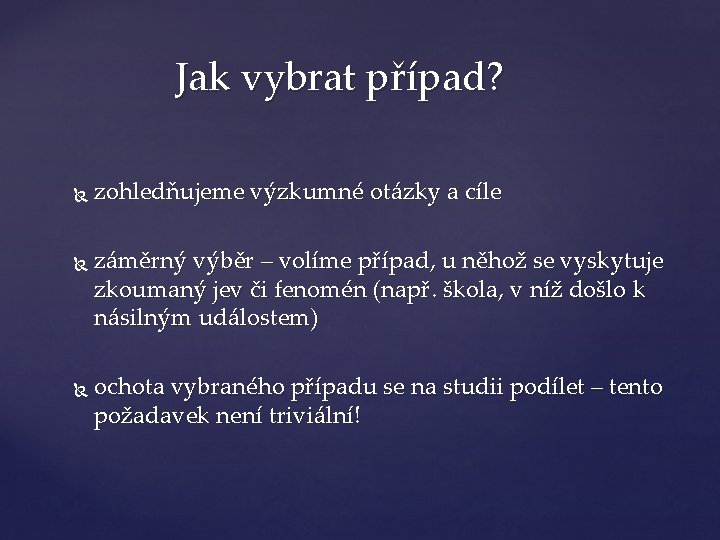 Jak vybrat případ?

zohledňujeme výzkumné otázky a cíle

záměrný výběr – volíme případ, u něhož se vyskytuje zkoumaný jev či fenomén (např. škola, v níž došlo k násilným událostem)

ochota vybraného případu se na studii podílet – tento požadavek není triviální!